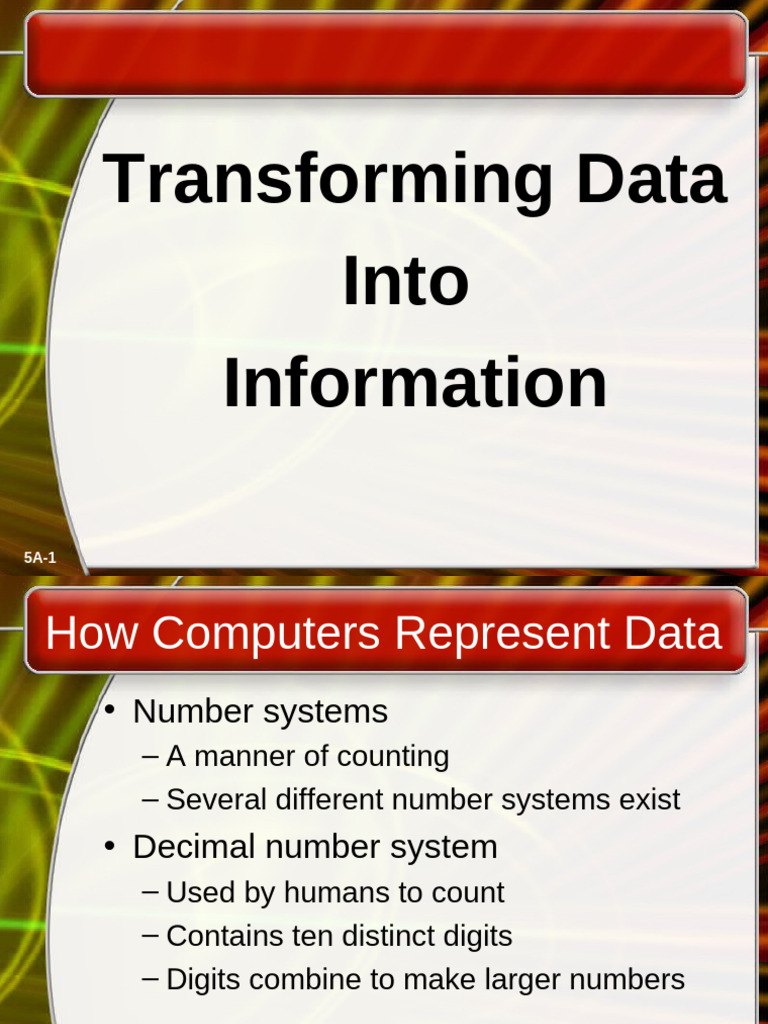 Transforming Data Into Information

5A-1

How Computers Represent Data

• Number systems
– A manner of counting
– Several different number systems exist
• Decimal number system
– Used by humans to count
– Contains ten distinct digits
– Digits combine to make larger numbers